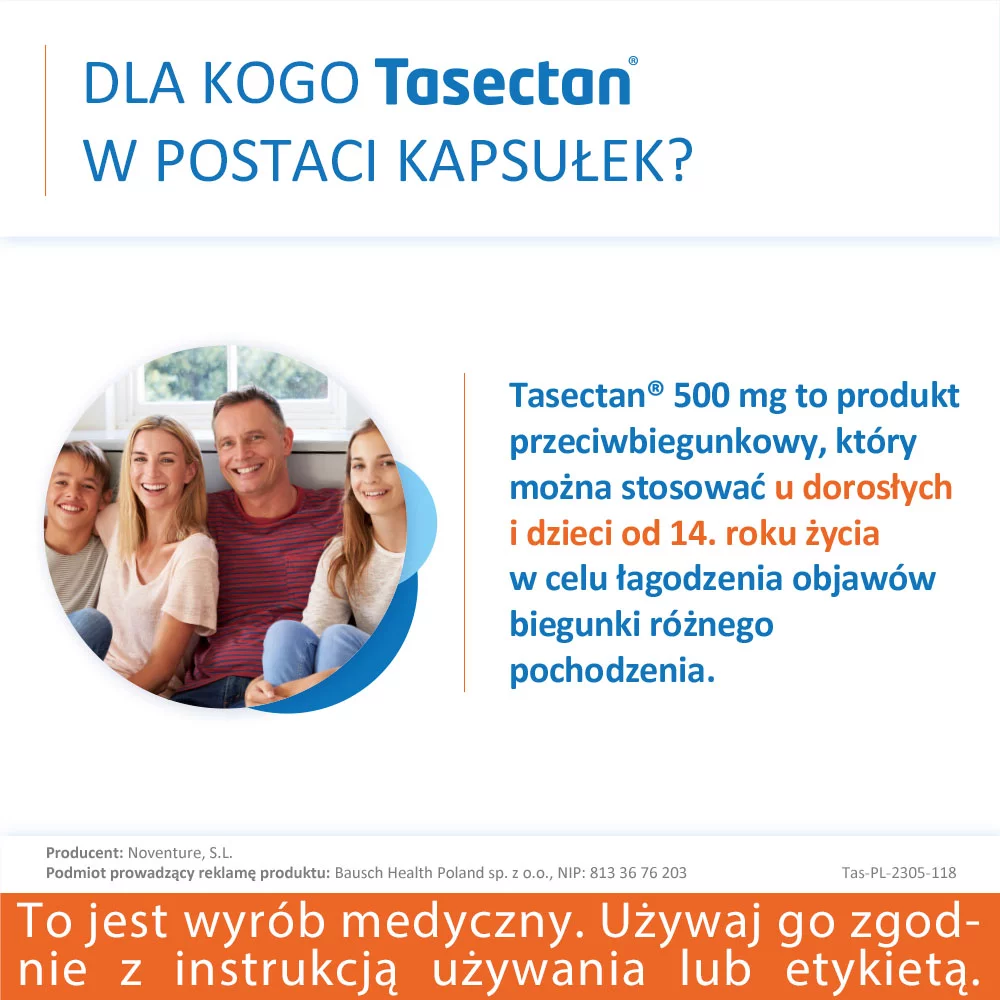 DLA KOGO Tasectan®
W POSTACI KAPSUŁEK?

Tasectan® 500 mg to produkt przeciwbiegunkowy, który można stosować u dorosłych i dzieci od 14. roku życia w celu łagodzenia objawów biegunki różnego pochodzenia.

Producent: Noventure, S.L.
Podmiot prowadzący reklamę produktu: Bausch Health Poland sp. z o.o., NIP: 813 36 76 203 Tas-PL-2305-118

To jest wyrób medyczny. Używaj go zgodnie z instrukcją używania lub etykietą.